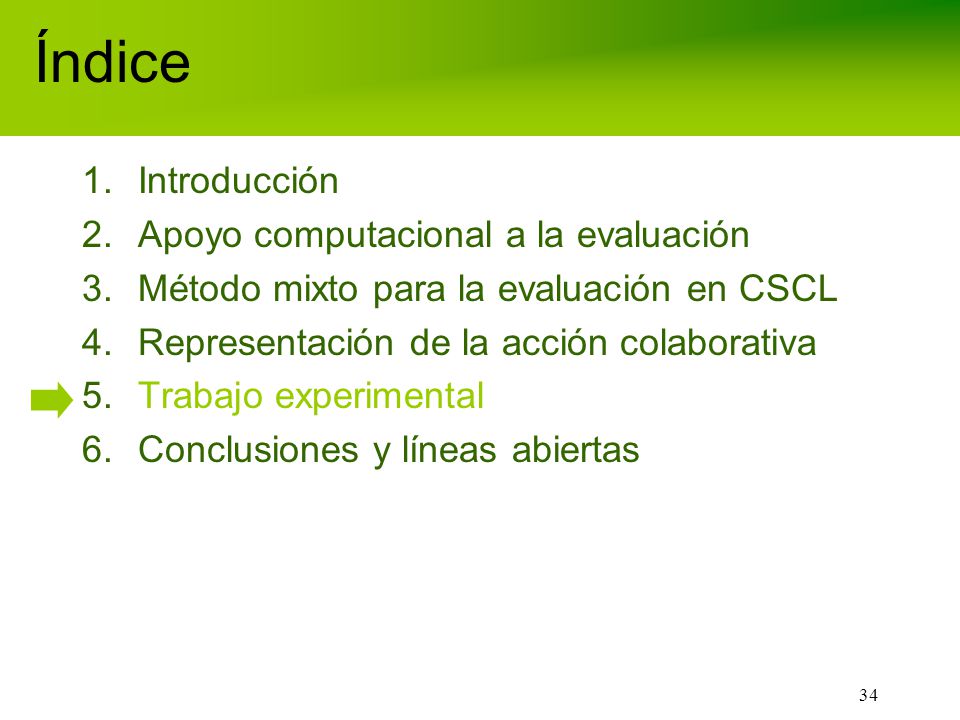 Índice

1. Introducción
2. Apoyo computacional a la evaluación
3. Método mixto para la evaluación en CSCL
4. Representación de la acción colaborativa
5. Trabajo experimental
6. Conclusiones y líneas abiertas

34